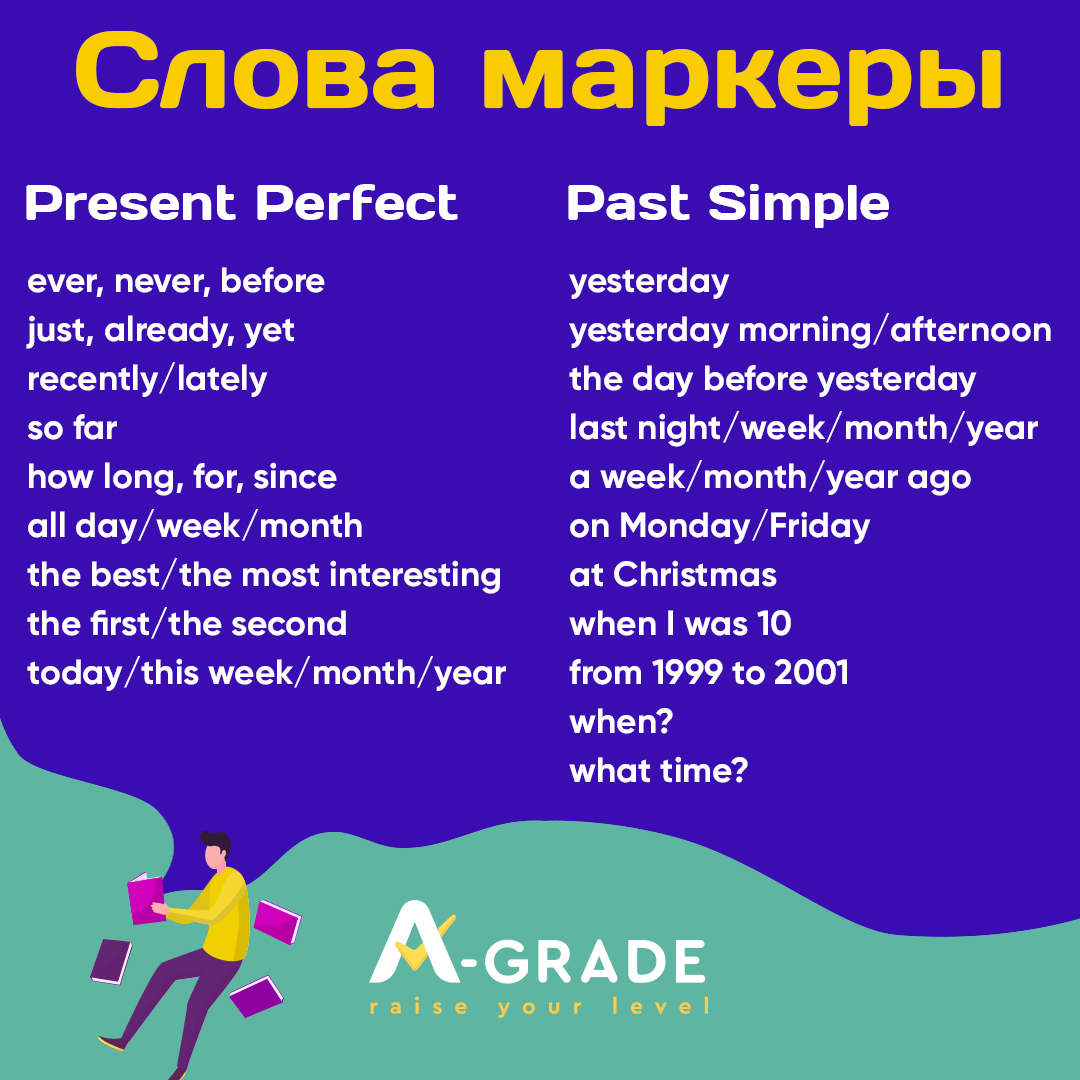 Слова маркеры

Present Perfect

ever, never, before
just, already, yet
recently/lately
so far
how long, for, since
all day/week/month
the best/the most interesting
the first/the second
today/this week/month/year

Past Simple

yesterday
yesterday morning/afternoon
the day before yesterday
last night/week/month/year
a week/month/year ago
on Monday/Friday
at Christmas
when I was 10
from 1999 to 2001
when?
what time?

A-GRADE
raise your level